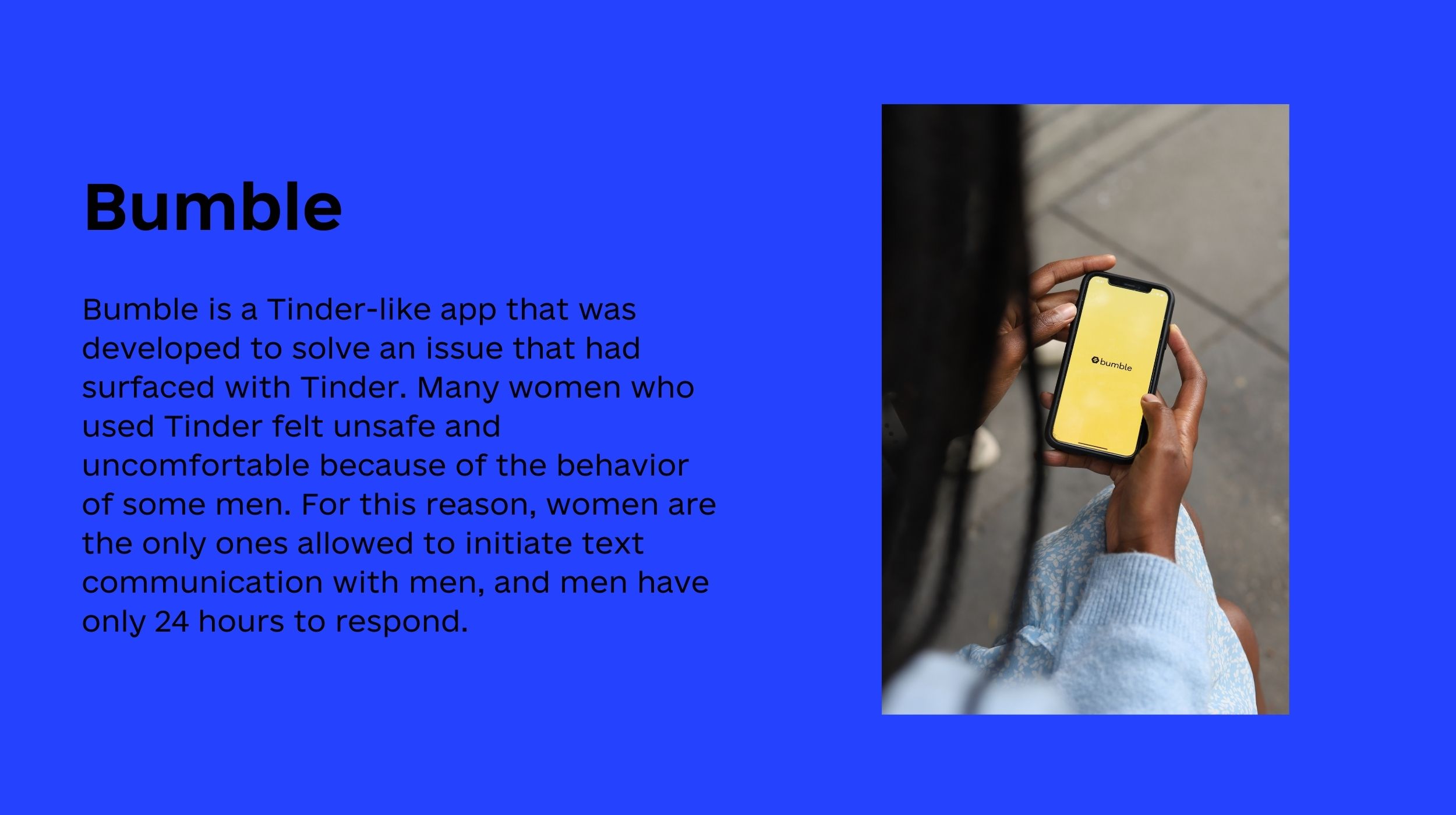 Bumble

Bumble is a Tinder-like app that was developed to solve an issue that had surfaced with Tinder. Many women who used Tinder felt unsafe and uncomfortable because of the behavior of some men. For this reason, women are the only ones allowed to initiate text communication with men, and men have only 24 hours to respond.

bumble